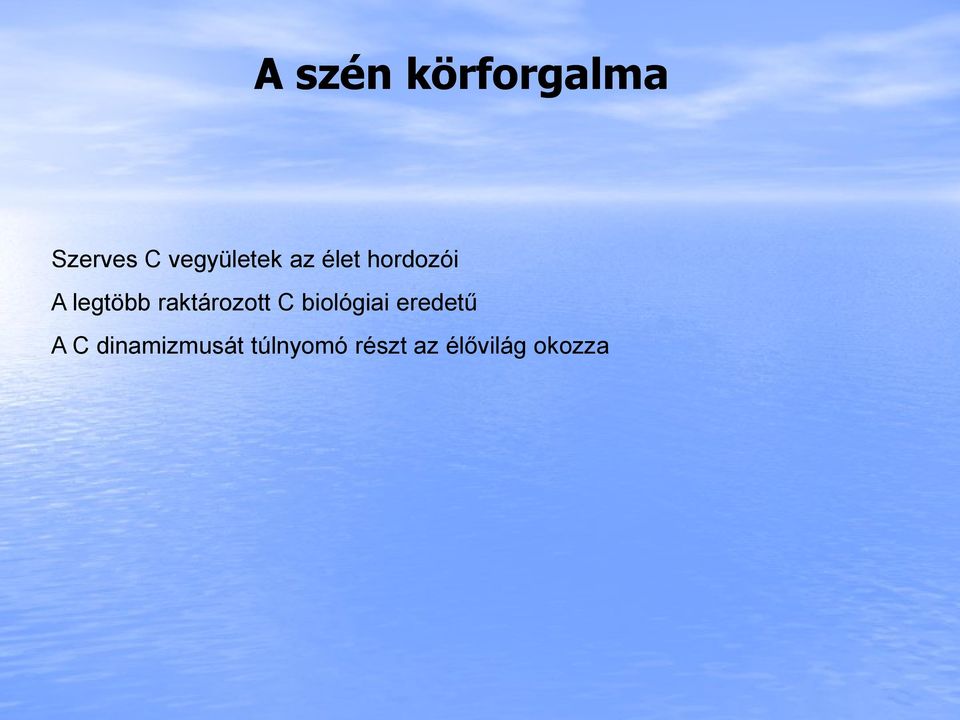 A szén körforgalma

Szerves C vegyületek az élet hordozói

A legtöbb raktározott C biológiai eredetű

A C dinamizmusát túlnyomó részt az élővilág okozza